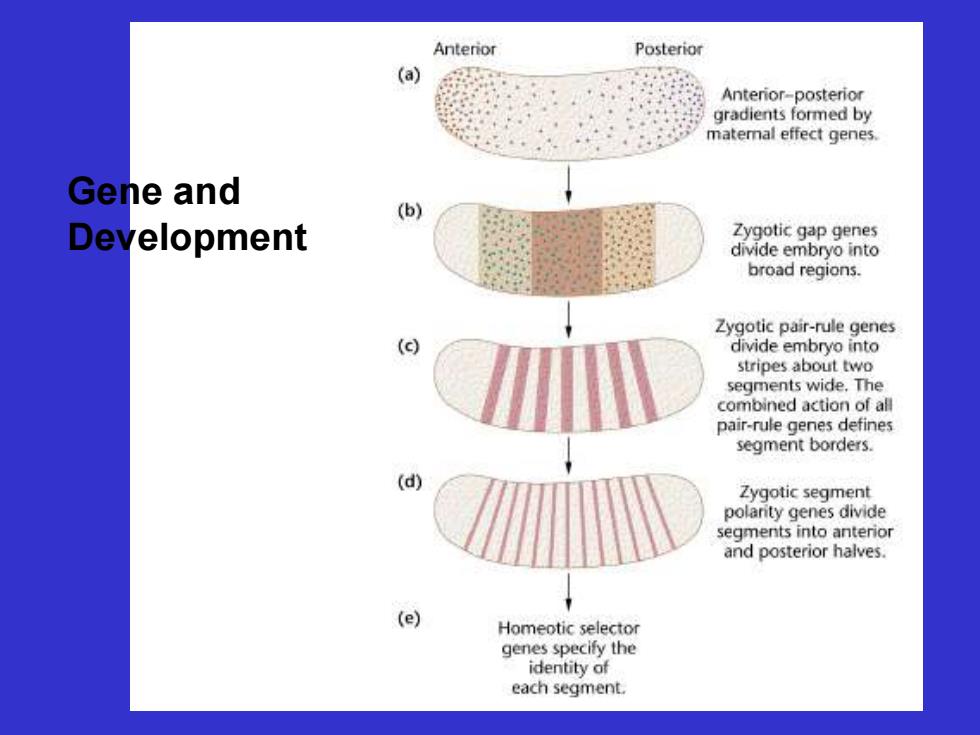 Gene and Development

Anterior

Posterior

(a)

Anterior–posterior gradients formed by maternal effect genes.

(b)

Zygotic gap genes divide embryo into broad regions.

(c)

Zygotic pair-rule genes divide embryo into stripes about two segments wide. The combined action of all pair-rule genes defines segment borders.

(d)

Zygotic segment polarity genes divide segments into anterior and posterior halves.

(e)

Homeotic selector genes specify the identity of each segment.